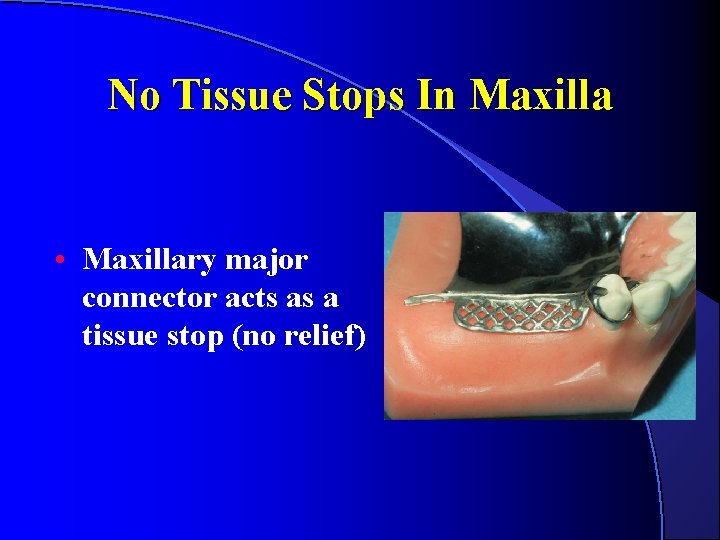 No Tissue Stops In Maxilla

• Maxillary major connector acts as a tissue stop (no relief)